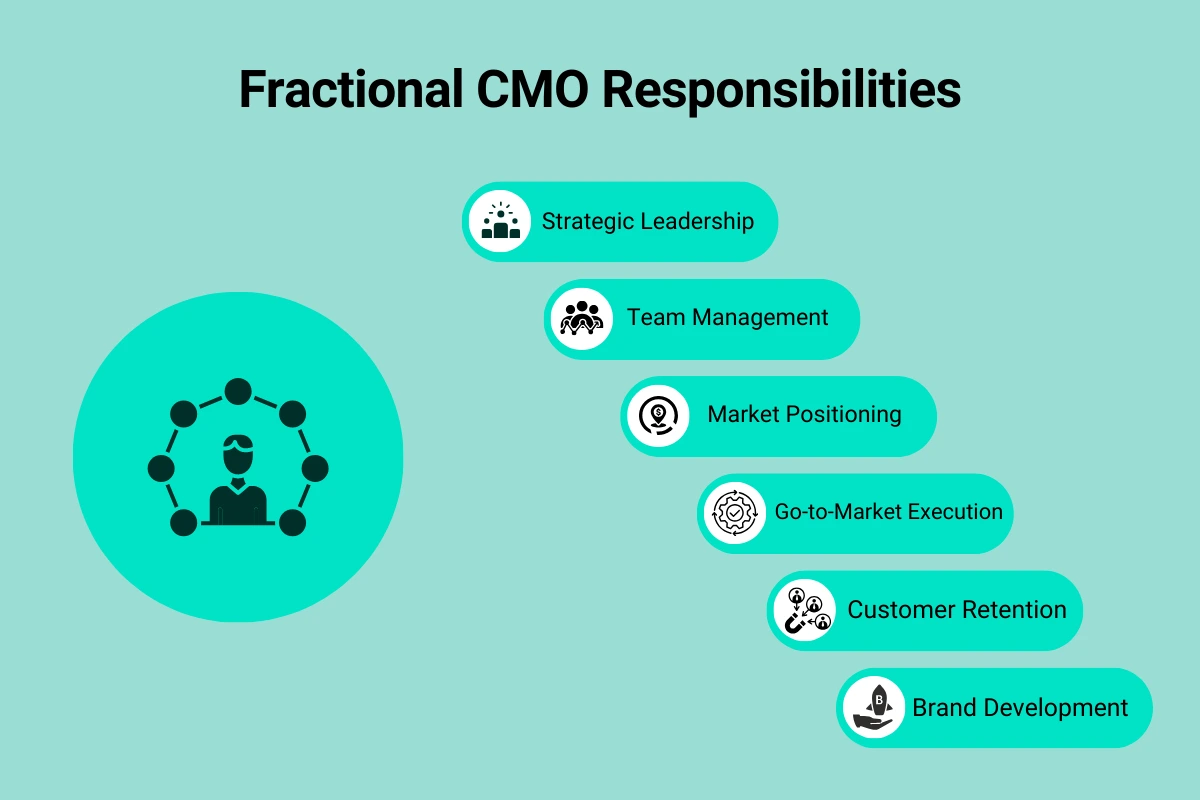 Fractional CMO Responsibilities

Strategic Leadership

Team Management

Market Positioning

Go-to-Market Execution

Customer Retention

Brand Development